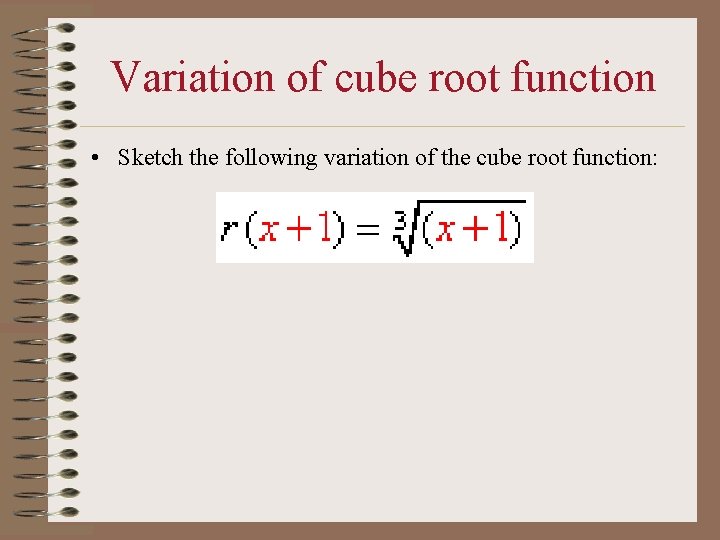 Variation of cube root function

• Sketch the following variation of the cube root function:

$r(x+1) = \sqrt[3]{(x+1)}$